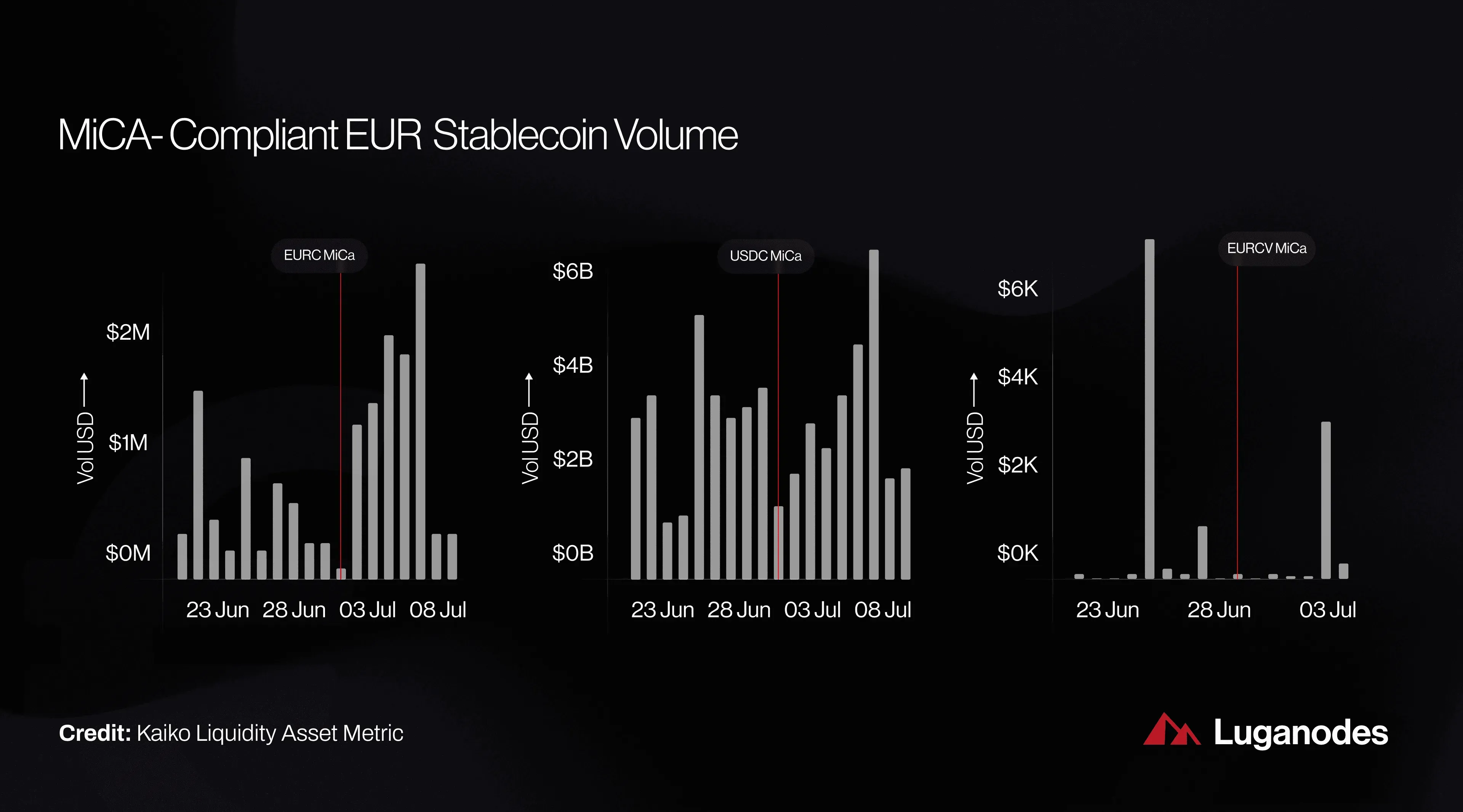 MiCA- Compliant EUR Stablecoin Volume

EURC MiCa

$2M
$1M
$0M
Vol USD

23 Jun 28 Jun 03 Jul 08 Jul

USDC MiCa

$6B
$4B
$2B
$0B
Vol USD

23 Jun 28 Jun 03 Jul 08 Jul

EURCV MiCa

$6K
$4K
$2K
$0K
Vol USD

23 Jun 28 Jun 03 Jul

Credit: Kaiko Liquidity Asset Metric

Luganodes